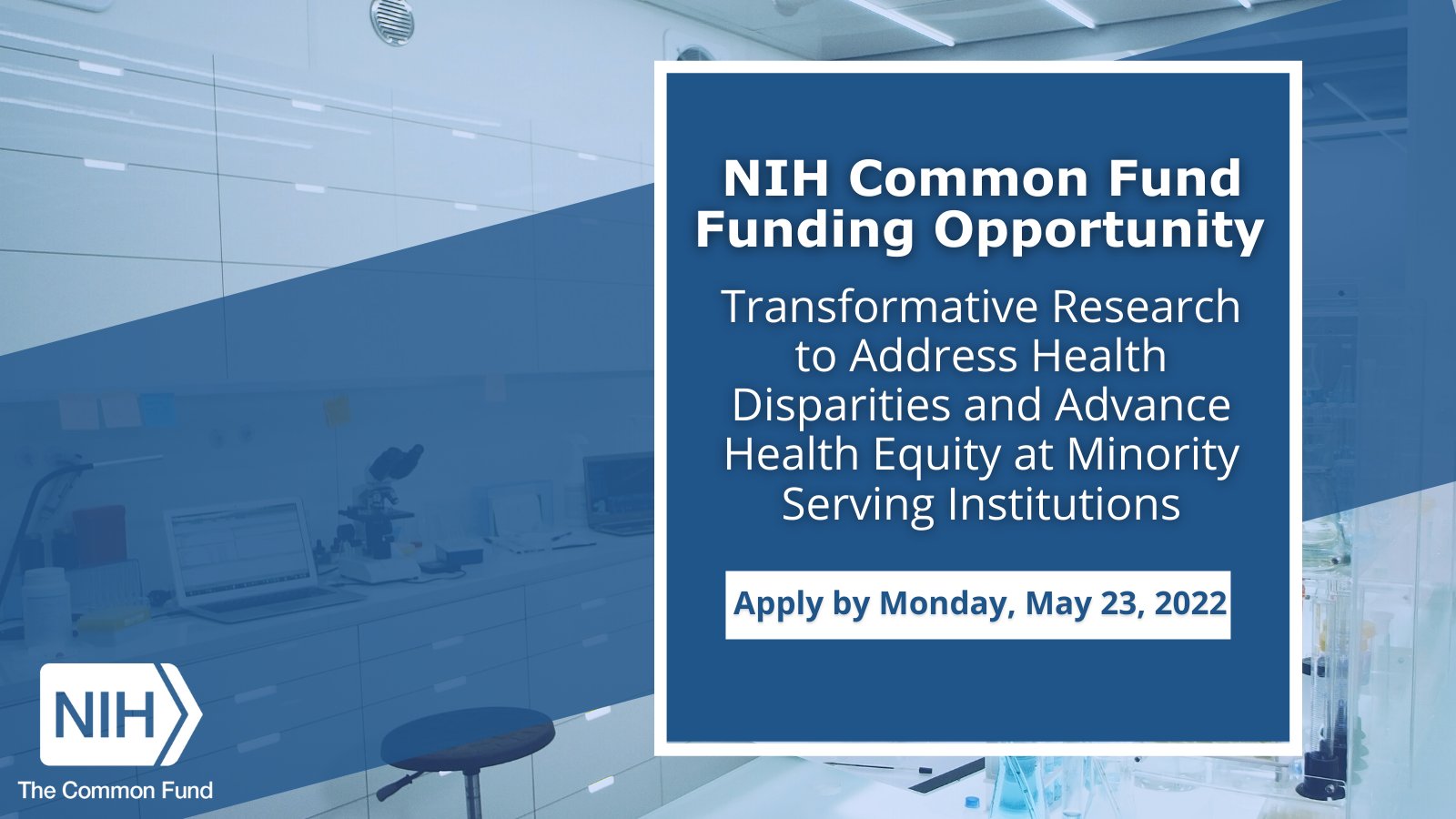 NIH Common Fund Funding Opportunity

Transformative Research to Address Health Disparities and Advance Health Equity at Minority Serving Institutions

Apply by Monday, May 23, 2022

NIH

The Common Fund